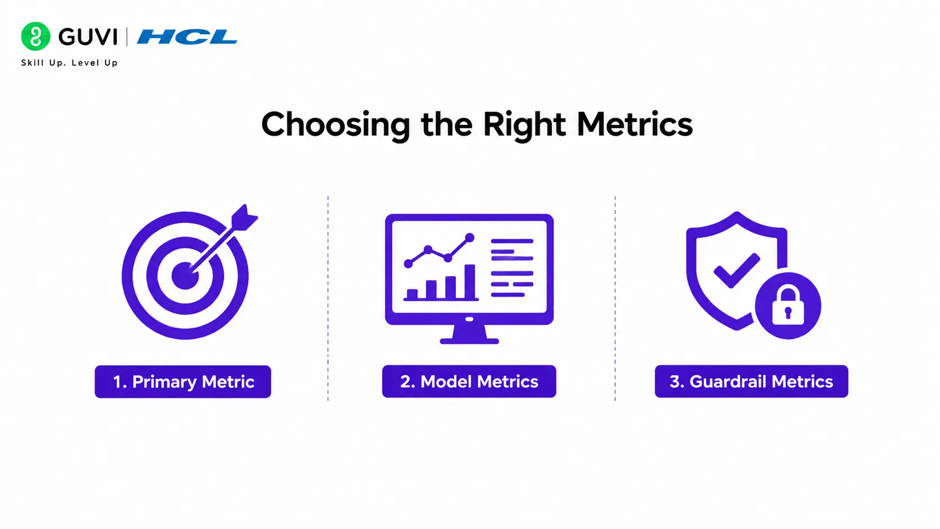 GUVI | HCL
Skill Up. Level Up

Choosing the Right Metrics

1. Primary Metric

2. Model Metrics

3. Guardrail Metrics